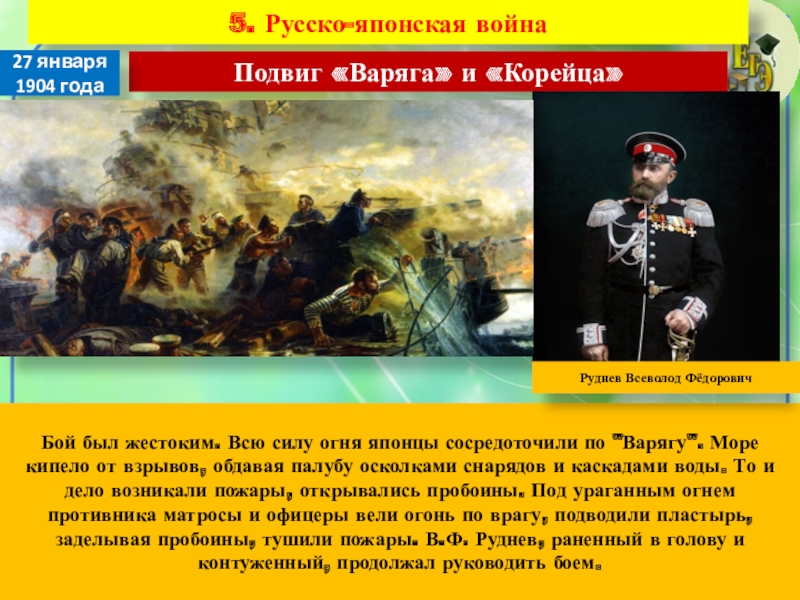 5. Русско-японская война

27 января 1904 года

Подвиг «Варяга» и «Корейца»

ЕГЭ

Руднев Всеволод Фёдорович

Бой был жестоким. Всю силу огня японцы сосредоточили по "Варягу". Море кипело от взрывов, обдавая палубу осколками снарядов и каскадами воды. То и дело возникали пожары, открывались пробоины. Под ураганным огнем противника матросы и офицеры вели огонь по врагу, подводили пластырь, заделывая пробоины, тушили пожары. В.Ф. Руднев, раненный в голову и контуженный, продолжал руководить боем.